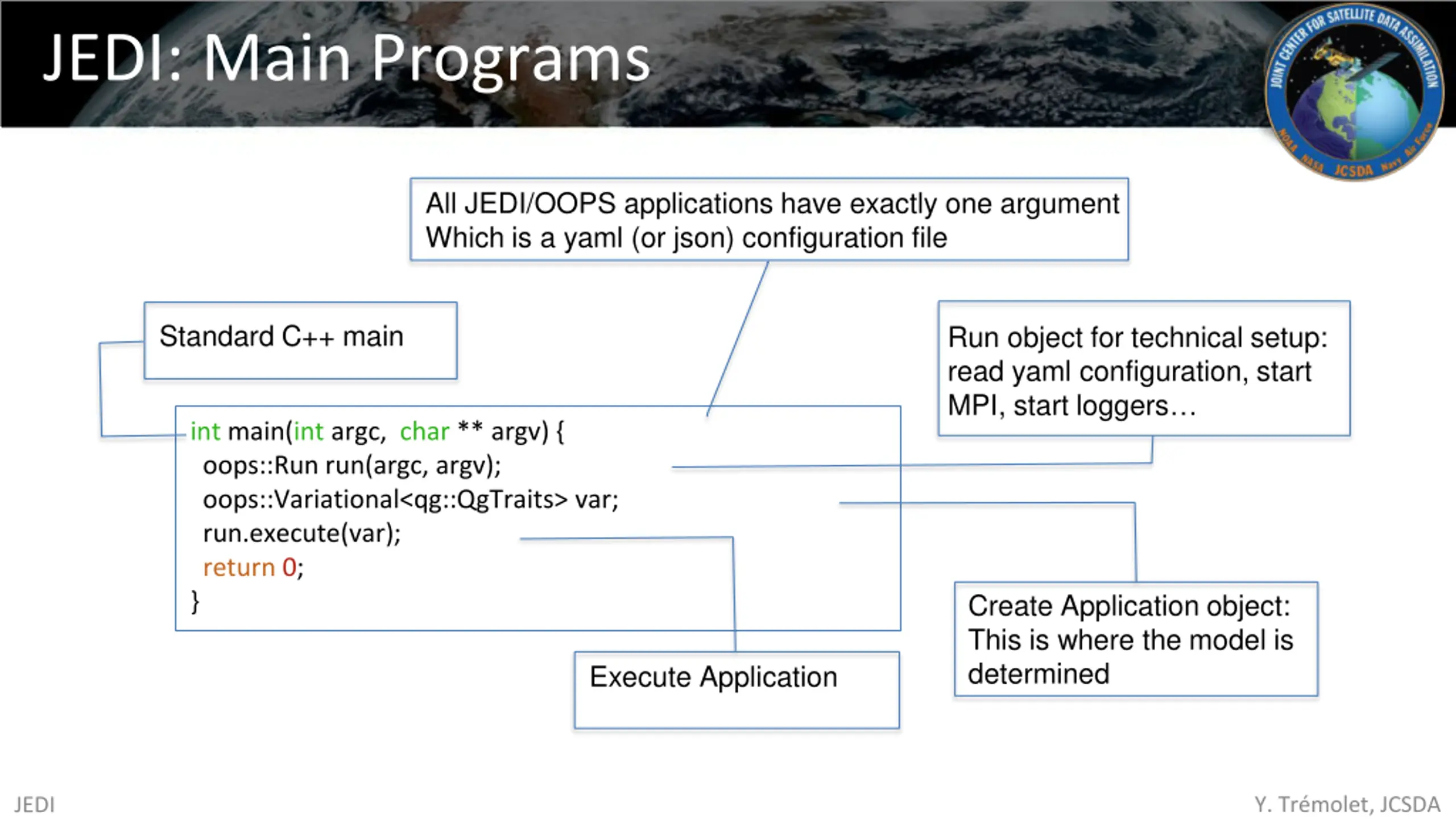 JEDI: Main Programs

JOINT CENTER FOR SATELLITE DATA ASSIMILATION
NOAA NASA JCSDA Navy Air Force

All JEDI/OOPS applications have exactly one argument
Which is a yaml (or json) configuration file

Standard C++ main

Run object for technical setup: read yaml configuration, start MPI, start loggers…

int main(int argc, char ** argv) {
 oops::Run run(argc, argv);
 oops::Variational<qg::QgTraits> var;
 run.execute(var);
 return 0;
}

Create Application object: This is where the model is determined

Execute Application

JEDI

Y. Trémolet, JCSDA